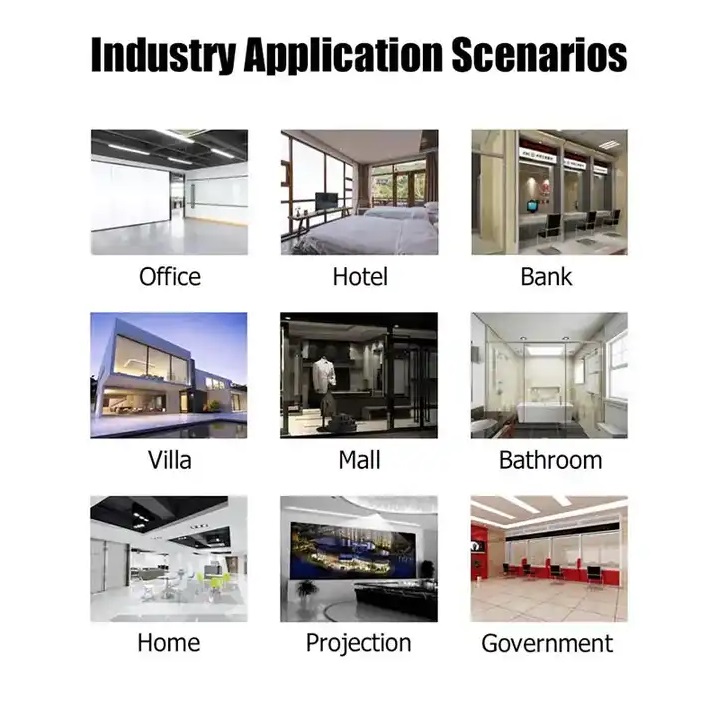 Industry Application Scenarios

Office

Hotel

Bank

Villa

Mall

Bathroom

Home

Projection

Government